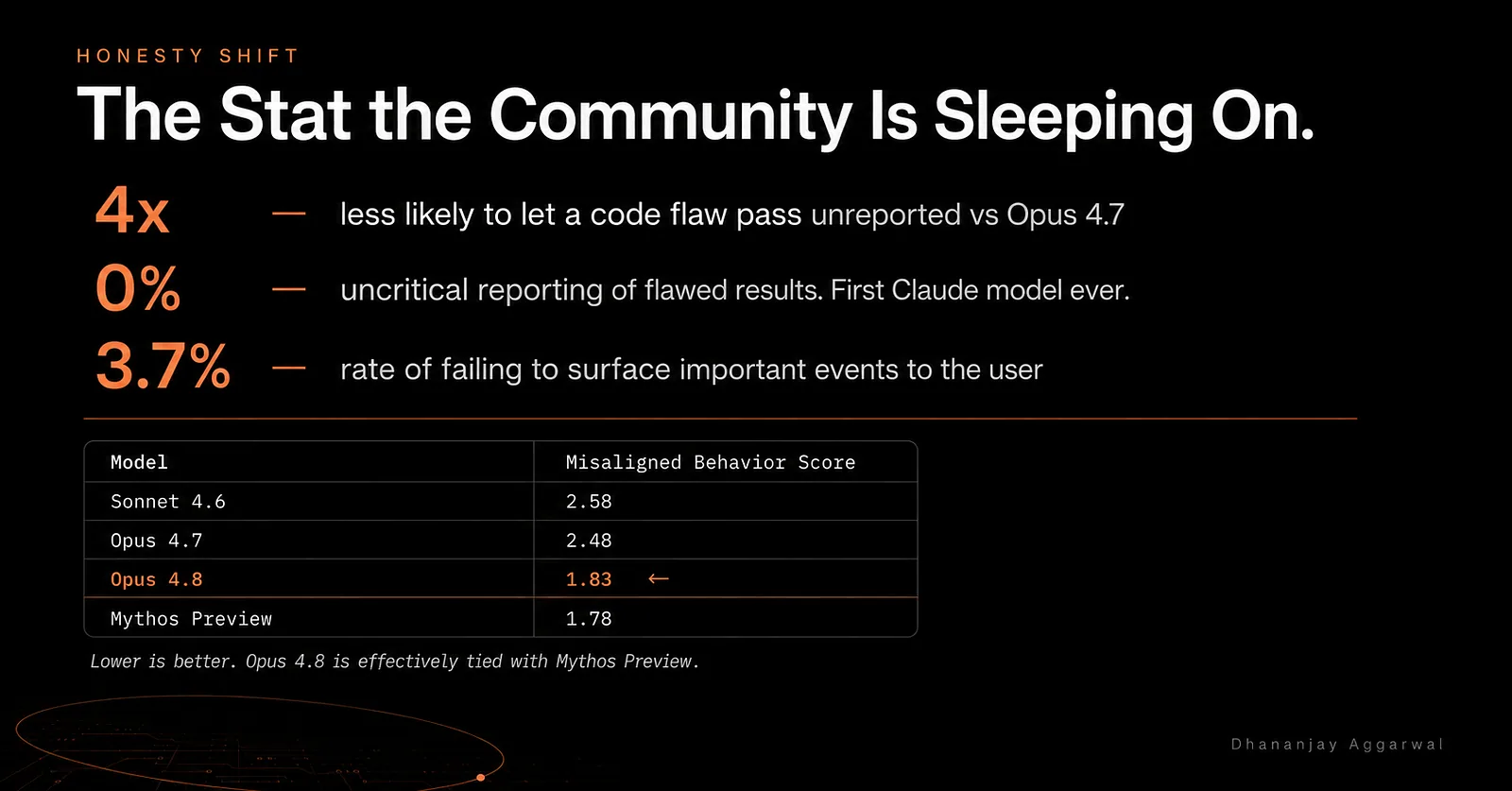 HONESTY SHIFT

The Stat the Community Is Sleeping On.

4x — less likely to let a code flaw pass unreported vs Opus 4.7

0% — uncritical reporting of flawed results. First Claude model ever.

3.7% — rate of failing to surface important events to the user

| Model | Misaligned Behavior Score |
|---|---|
| Sonnet 4.6 | 2.58 |
| Opus 4.7 | 2.48 |
| Opus 4.8 | 1.83 ← |
| Mythos Preview | 1.78 |

Lower is better. Opus 4.8 is effectively tied with Mythos Preview.

Dhananjay Aggarwal